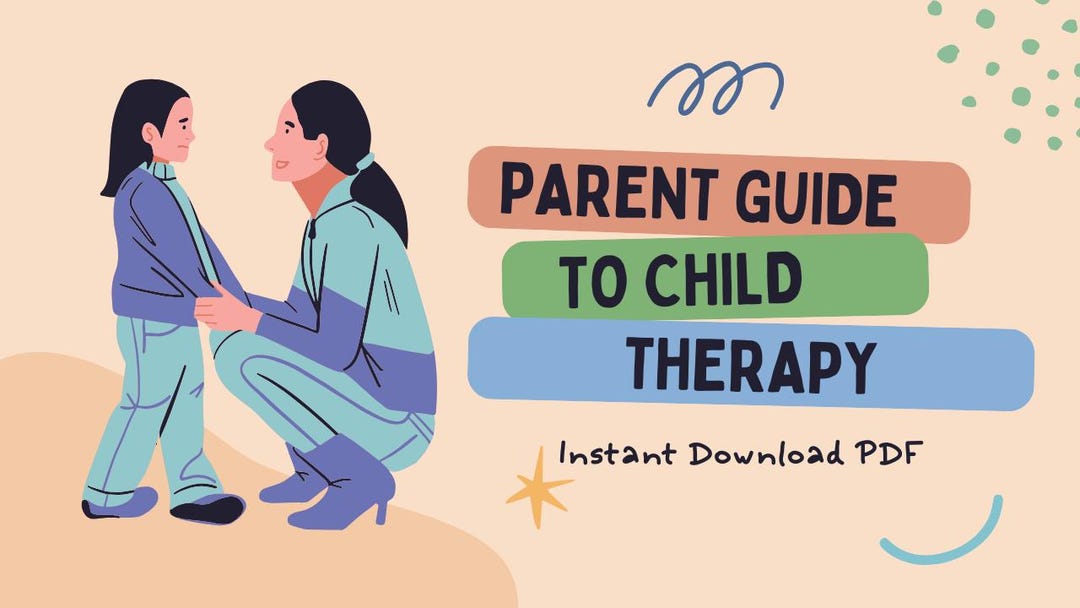 PARENT GUIDE
TO CHILD
THERAPY

Instant Download PDF